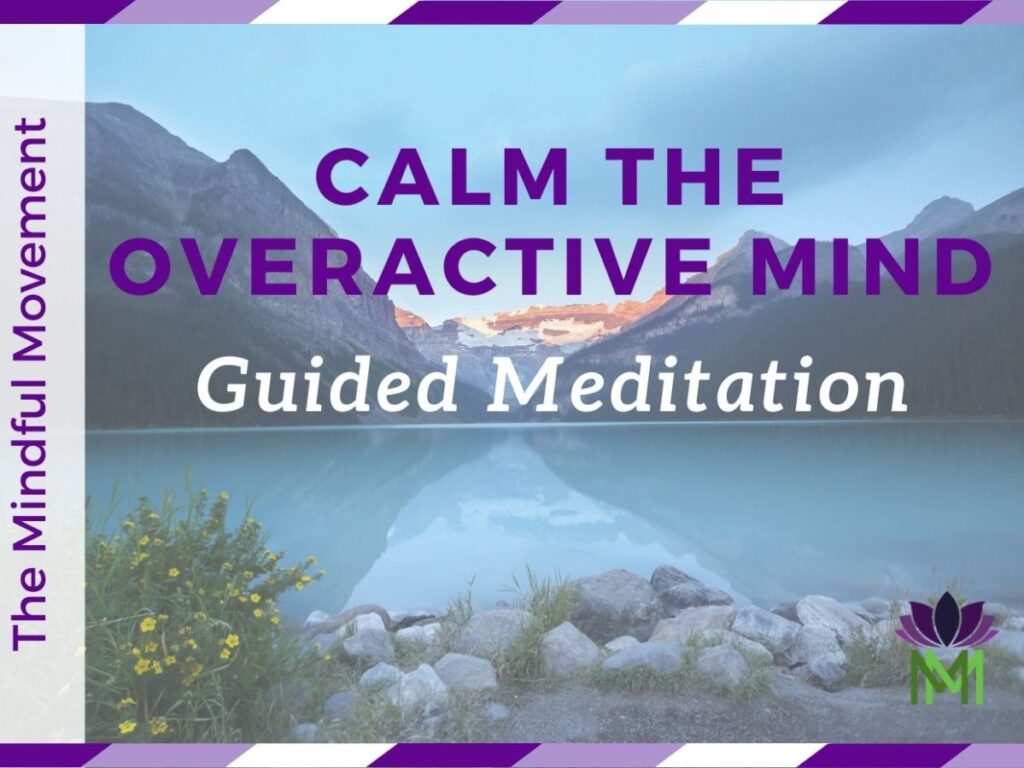 The Mindful Movement

CALM THE OVERACTIVE MIND

Guided Meditation

MM